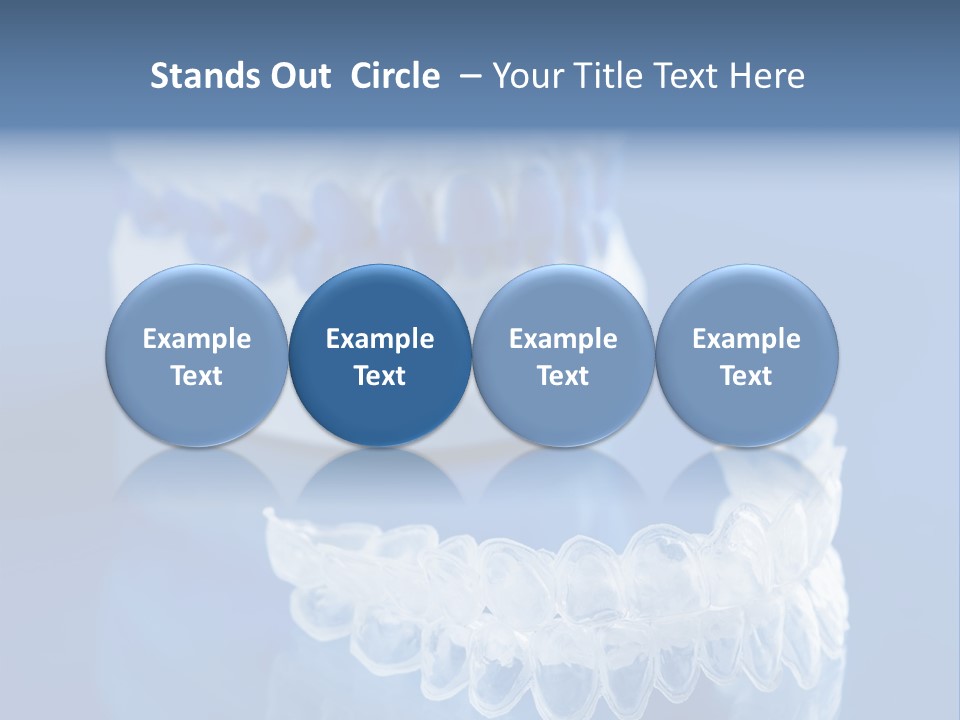 Stands Out Circle – Your Title Text Here

Example Text

Example Text

Example Text

Example Text